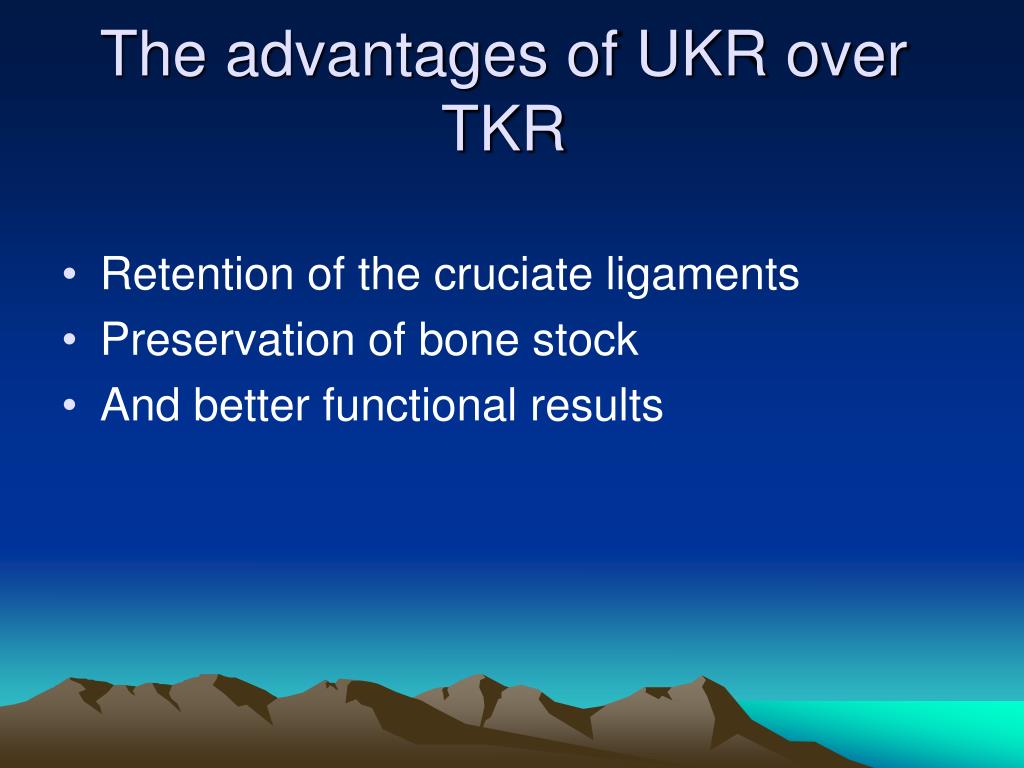 The advantages of UKR over TKR

• Retention of the cruciate ligaments
• Preservation of bone stock
• And better functional results